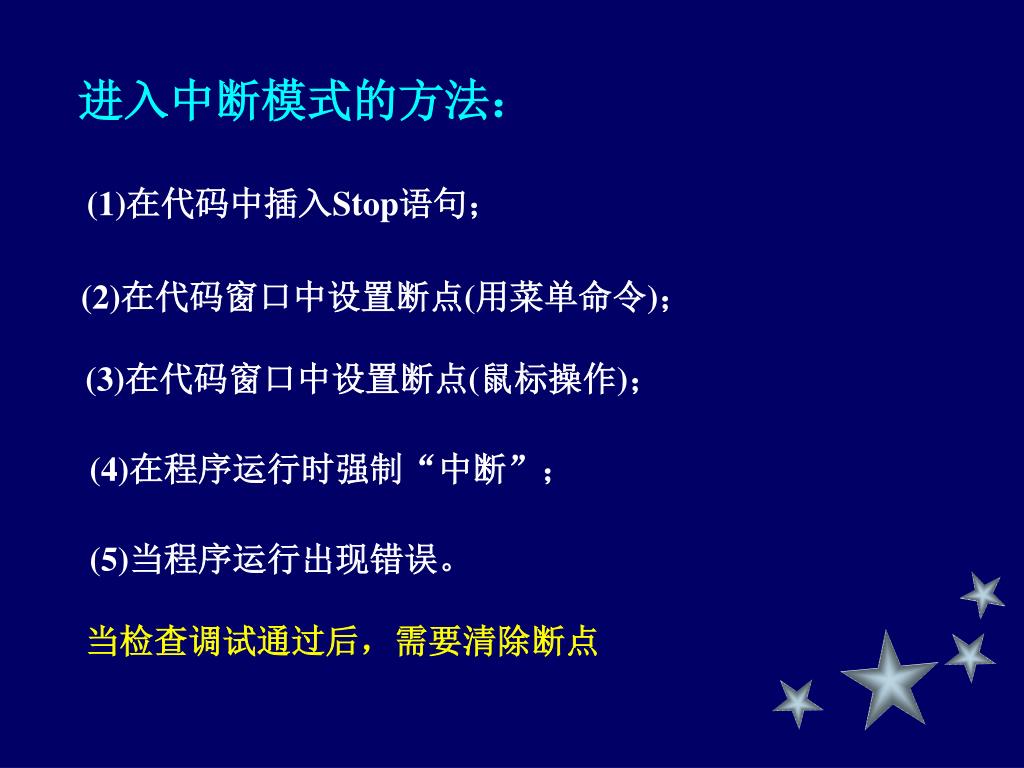 进入中断模式的方法：

(1)在代码中插入Stop语句；

(2)在代码窗口中设置断点(用菜单命令)；

(3)在代码窗口中设置断点(鼠标操作)；

(4)在程序运行时强制“中断”；

(5)当程序运行出现错误。

当检查调试通过后，需要清除断点